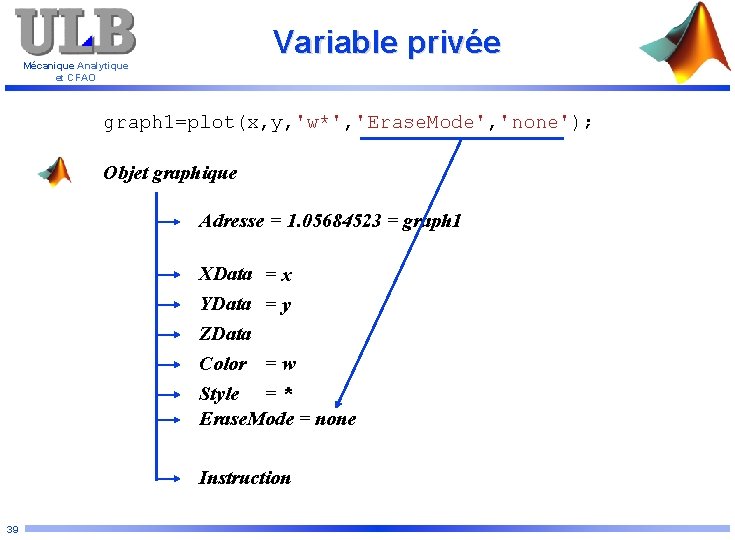 ULB
Mécanique Analytique et CFAO

Variable privée

graph1=plot(x,y,'w*','EraseMode','none');

Objet graphique

Adresse = 1.05684523 = graph1

XData = x

YData = y

ZData

Color = w

Style = *

EraseMode = none

Instruction

39